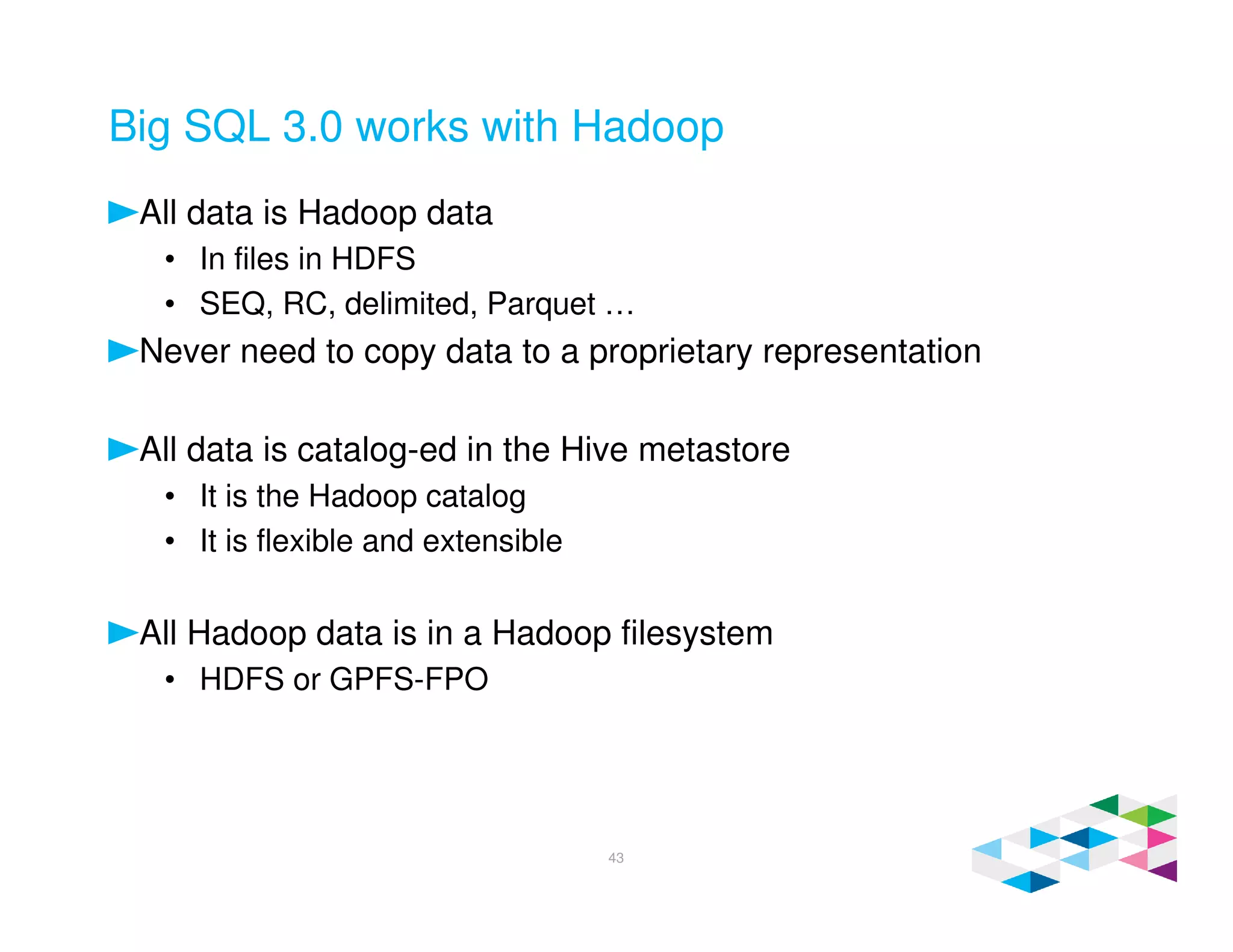 Big SQL 3.0 works with Hadoop

►All data is Hadoop data

• In files in HDFS
• SEQ, RC, delimited, Parquet …

►Never need to copy data to a proprietary representation

►All data is catalog-ed in the Hive metastore

• It is the Hadoop catalog
• It is flexible and extensible

►All Hadoop data is in a Hadoop filesystem

• HDFS or GPFS-FPO

43